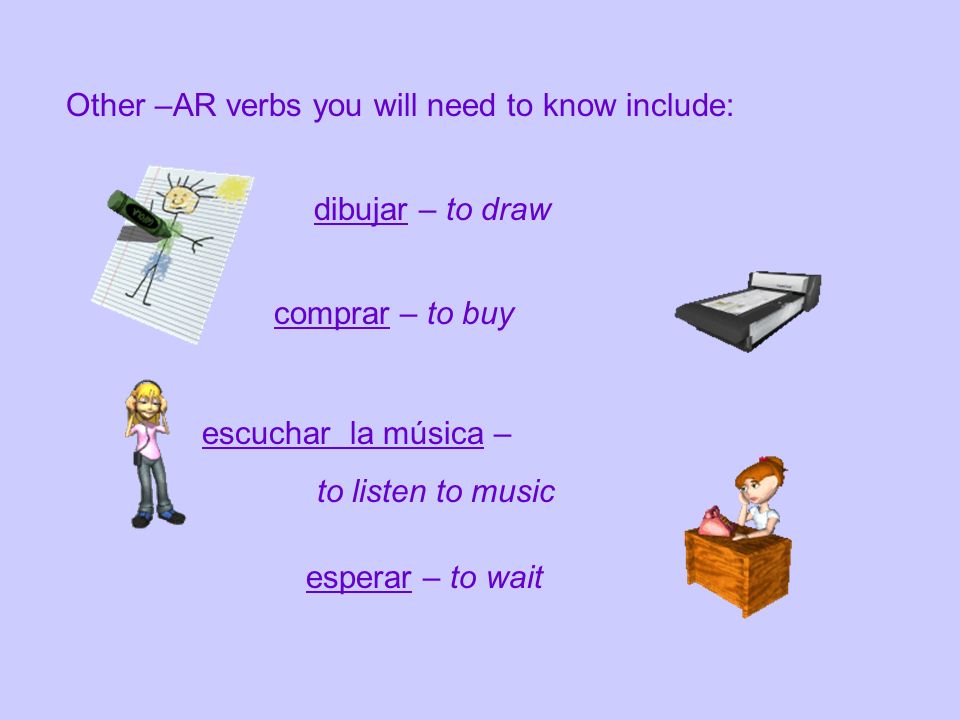 Other –AR verbs you will need to know include:

dibujar – to draw

comprar – to buy

escuchar la música – to listen to music

esperar – to wait